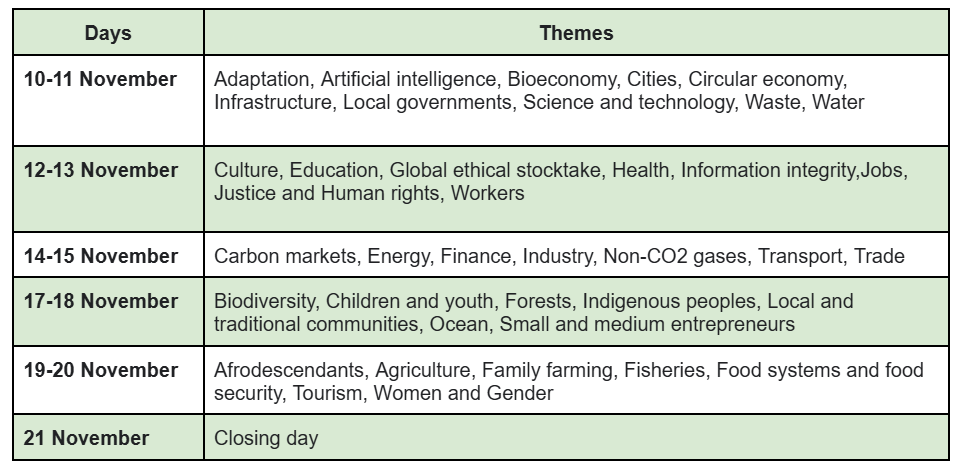 | Days | Themes |
|---|---|
| 10-11 November | Adaptation, Artificial intelligence, Bioeconomy, Cities, Circular economy, Infrastructure, Local governments, Science and technology, Waste, Water |
| 12-13 November | Culture, Education, Global ethical stocktake, Health, Information integrity,Jobs, Justice and Human rights, Workers |
| 14-15 November | Carbon markets, Energy, Finance, Industry, Non-CO2 gases, Transport, Trade |
| 17-18 November | Biodiversity, Children and youth, Forests, Indigenous peoples, Local and traditional communities, Ocean, Small and medium entrepreneurs |
| 19-20 November | Afrodescendants, Agriculture, Family farming, Fisheries, Food systems and food security, Tourism, Women and Gender |
| 21 November | Closing day |